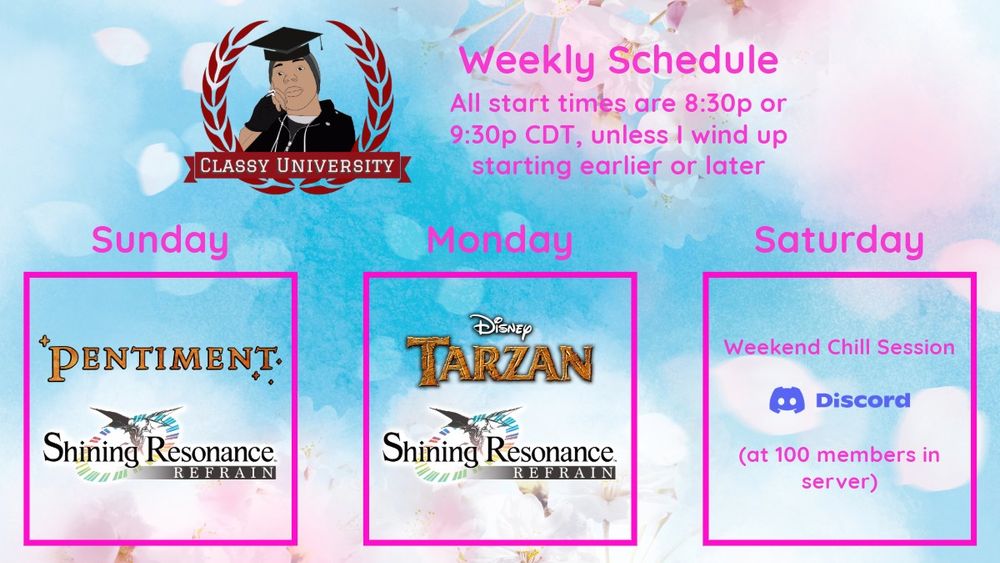 CLASSY UNIVERSITY

Weekly Schedule
All start times are 8:30p or 9:30p CDT, unless I wind up starting earlier or later

Sunday

PENTIMENT

Shining Resonance REFRAIN

Monday

Disney TARZAN

Shining Resonance REFRAIN

Saturday

Weekend Chill Session

Discord

(at 100 members in server)